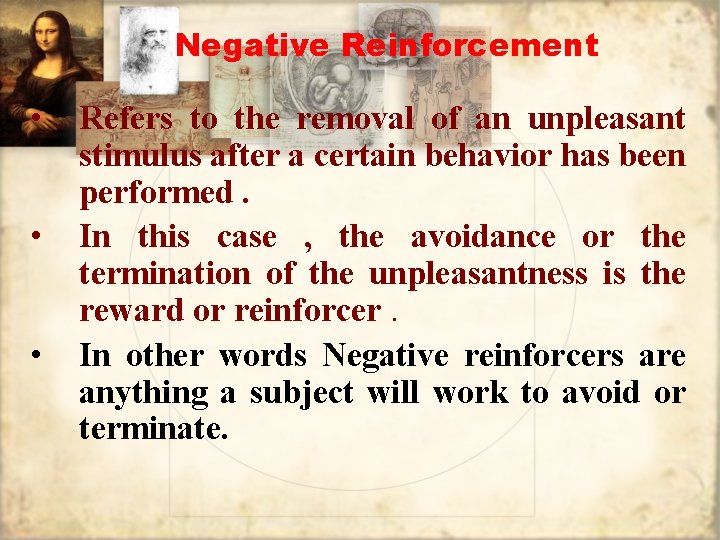 Negative Reinforcement

• Refers to the removal of an unpleasant stimulus after a certain behavior has been performed .

• In this case , the avoidance or the termination of the unpleasantness is the reward or reinforcer .

• In other words Negative reinforcers are anything a subject will work to avoid or terminate.